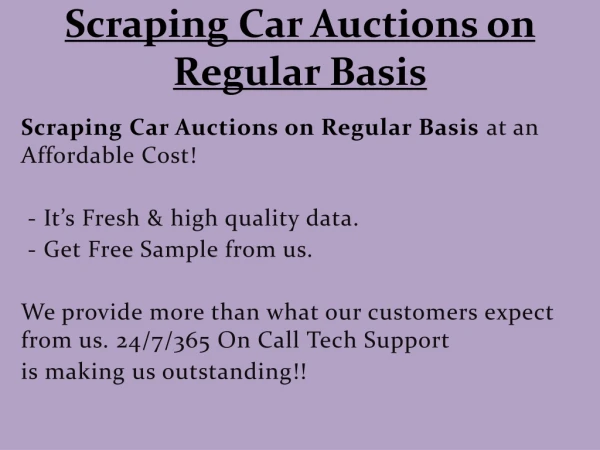 Scraping Car Auctions on Regular Basis

Scraping Car Auctions on Regular Basis at an Affordable Cost!

- It’s Fresh & high quality data.
- Get Free Sample from us.

We provide more than what our customers expect from us. 24/7/365 On Call Tech Support is making us outstanding!!